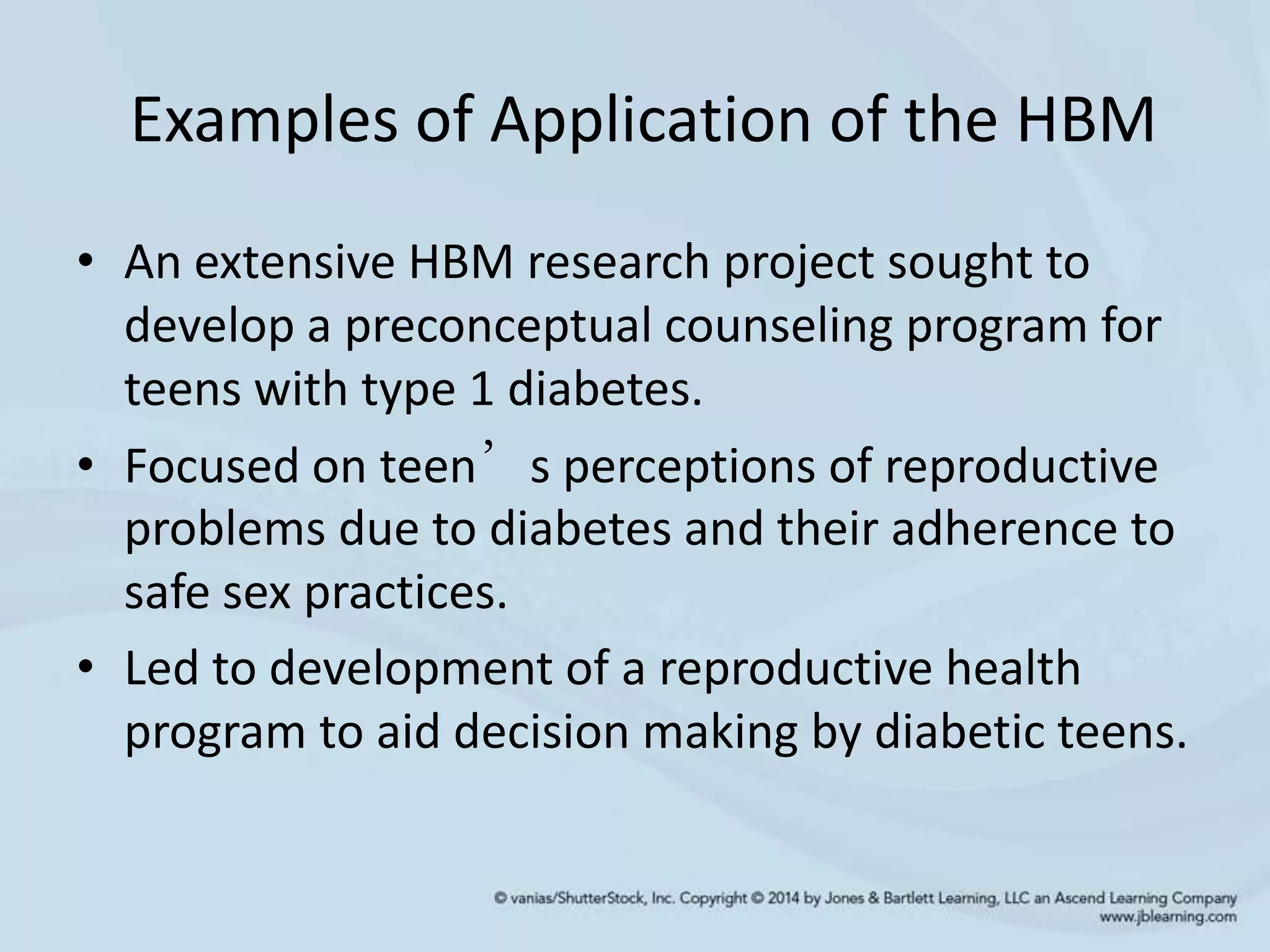 Examples of Application of the HBM

• An extensive HBM research project sought to develop a preconceptual counseling program for teens with type 1 diabetes.
• Focused on teen’ s perceptions of reproductive problems due to diabetes and their adherence to safe sex practices.
• Led to development of a reproductive health program to aid decision making by diabetic teens.

© vanias/ShutterStock, Inc. Copyright © 2014 by Jones & Bartlett Learning, LLC an Ascend Learning Company
www.jblearning.com